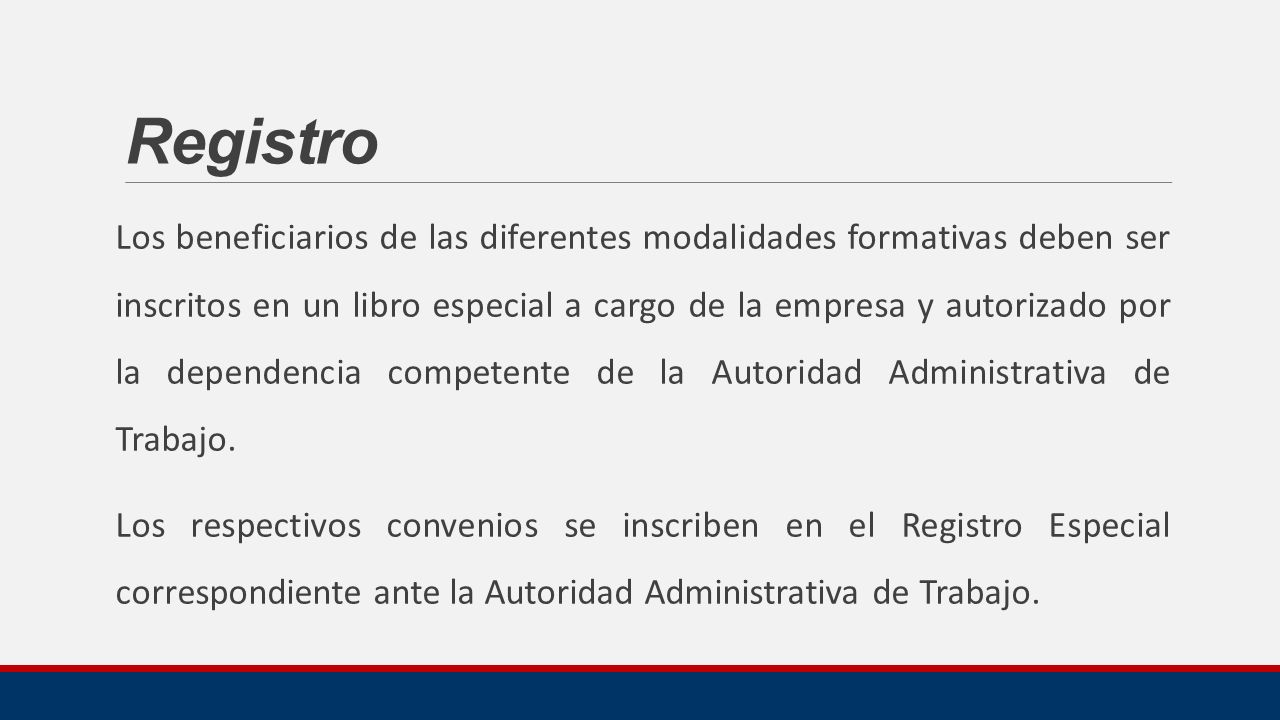 Registro

Los beneficiarios de las diferentes modalidades formativas deben ser inscritos en un libro especial a cargo de la empresa y autorizado por la dependencia competente de la Autoridad Administrativa de Trabajo.

Los respectivos convenios se inscriben en el Registro Especial correspondiente ante la Autoridad Administrativa de Trabajo.